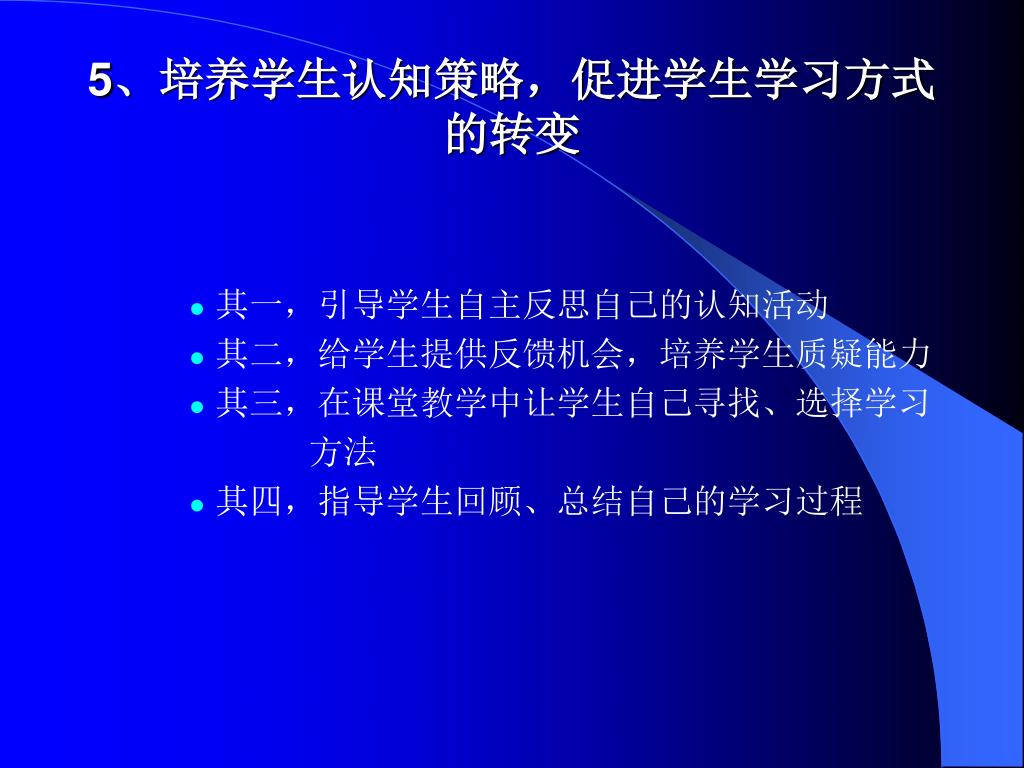 5、培养学生认知策略，促进学生学习方式的转变

- 其一，引导学生自主反思自己的认知活动
- 其二，给学生提供反馈机会，培养学生质疑能力
- 其三，在课堂教学中让学生自己寻找、选择学习方法
- 其四，指导学生回顾、总结自己的学习过程